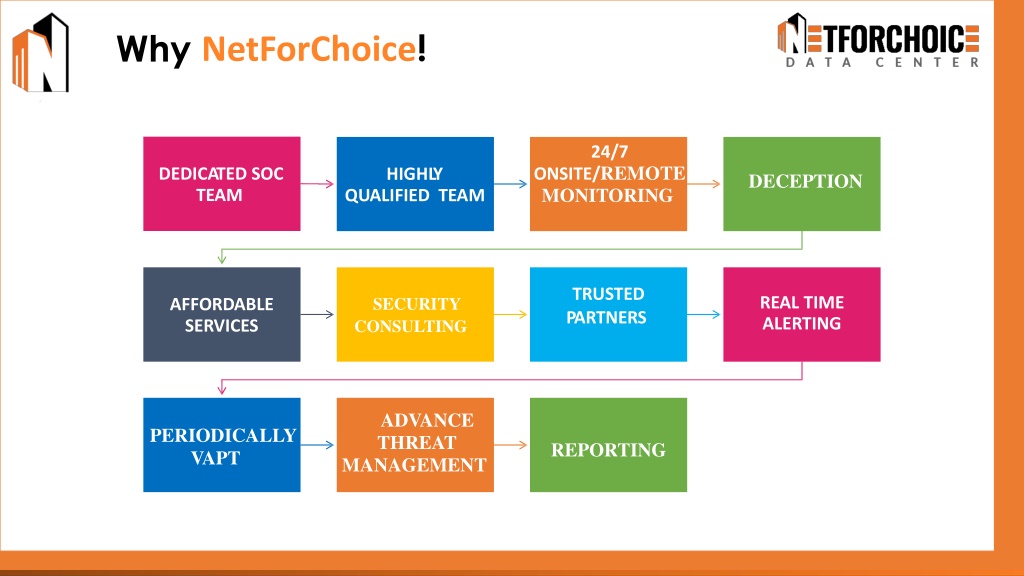 Why NetForChoice!

NETFORCHOICE
DATA CENTER

DEDICATED SOC TEAM

HIGHLY QUALIFIED TEAM

24/7 ONSITE/REMOTE MONITORING

DECEPTION

AFFORDABLE SERVICES

SECURITY CONSULTING

TRUSTED PARTNERS

REAL TIME ALERTING

PERIODICALLY VAPT

ADVANCE THREAT MANAGEMENT

REPORTING